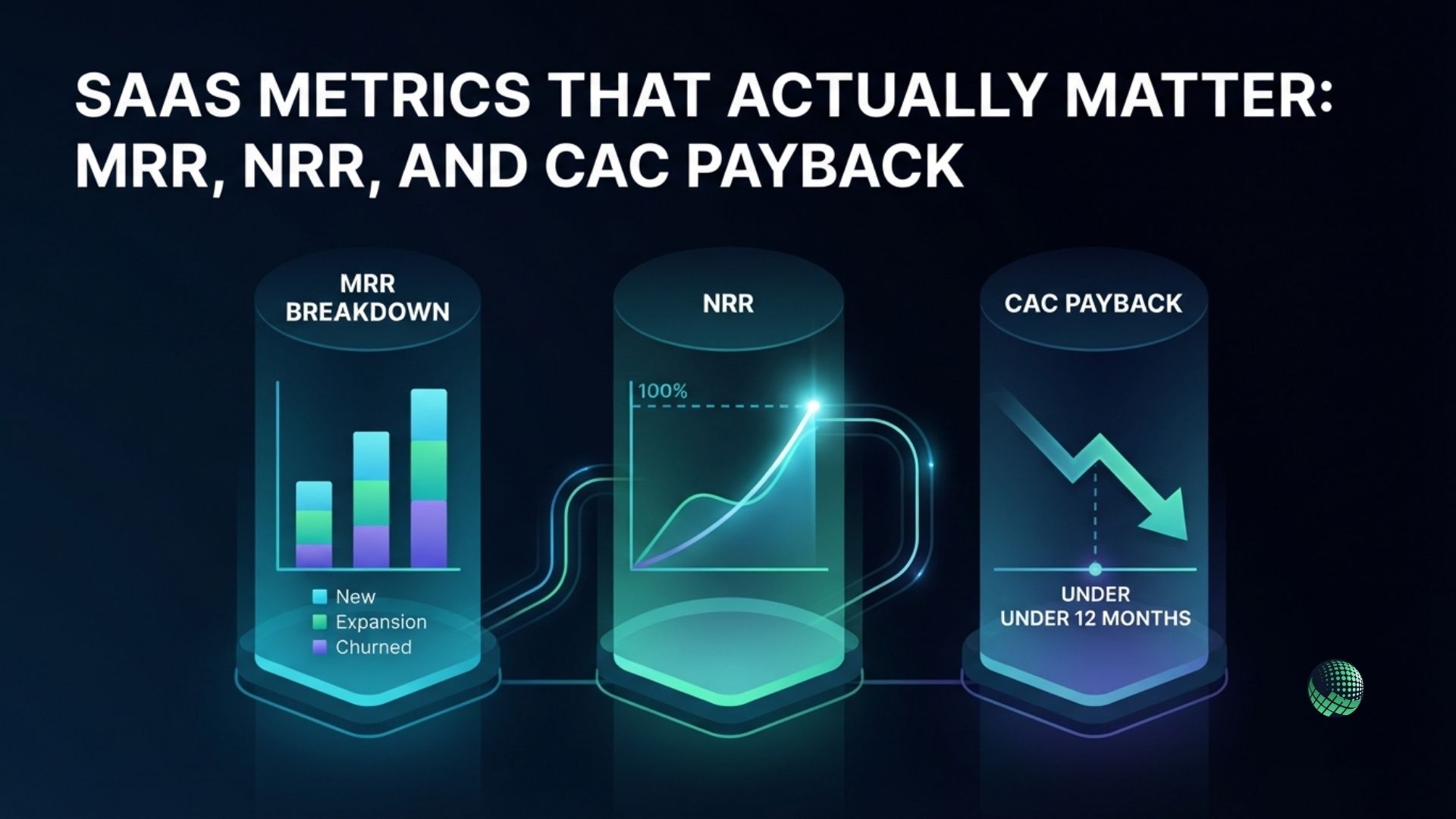 SAAS METRICS THAT ACTUALLY MATTER: MRR, NRR, AND CAC PAYBACK

MRR BREAKDOWN

New
Expansion
Churned

NRR

100%

CAC PAYBACK

UNDER
UNDER 12 MONTHS